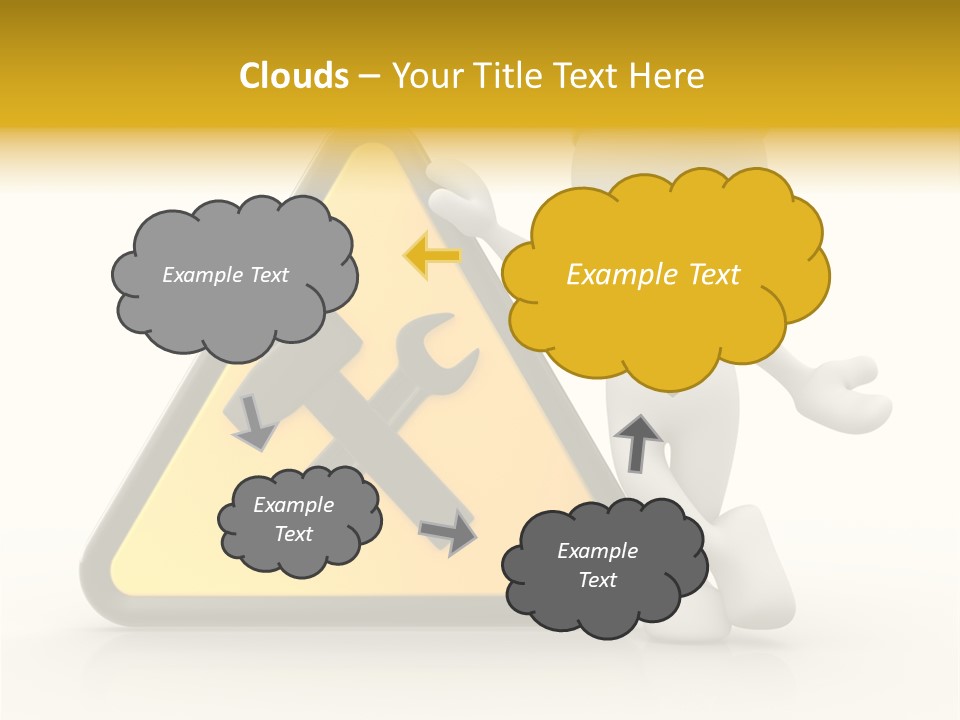 Clouds – Your Title Text Here

Example Text

Example Text

Example Text

Example Text